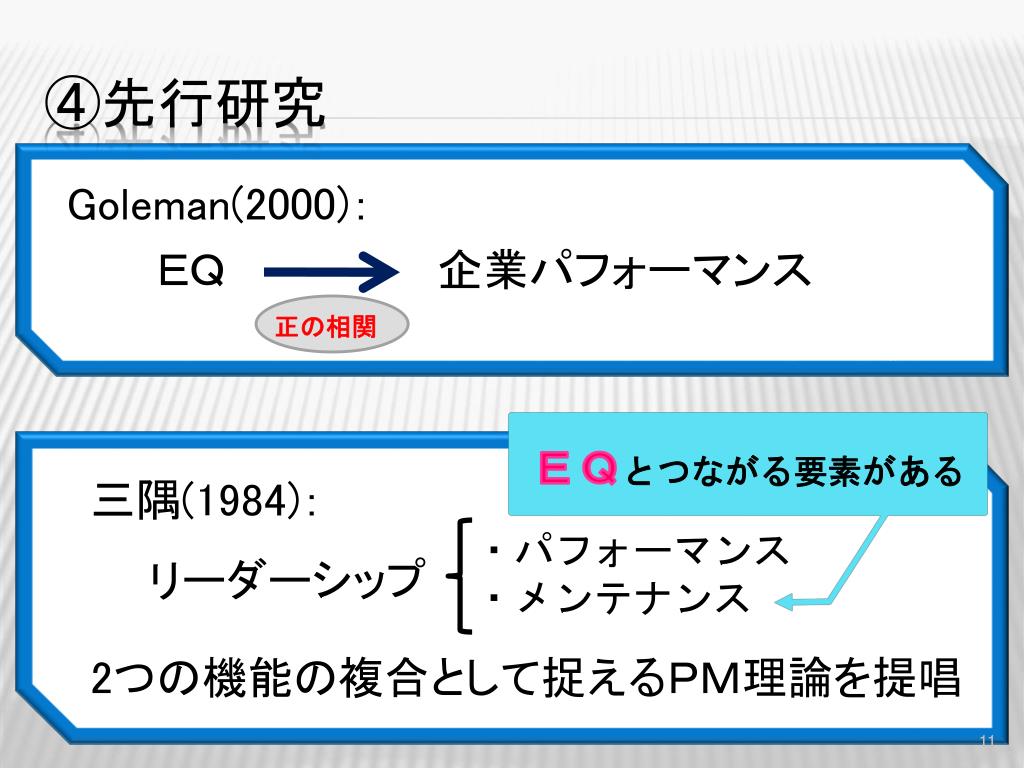 ④先行研究

Goleman(2000):

EQ 企業パフォーマンス

正の相関

ＥＱとつながる要素がある

三隅(1984):

リーダーシップ
・パフォーマンス
・メンテナンス

2つの機能の複合として捉えるPM理論を提唱

11